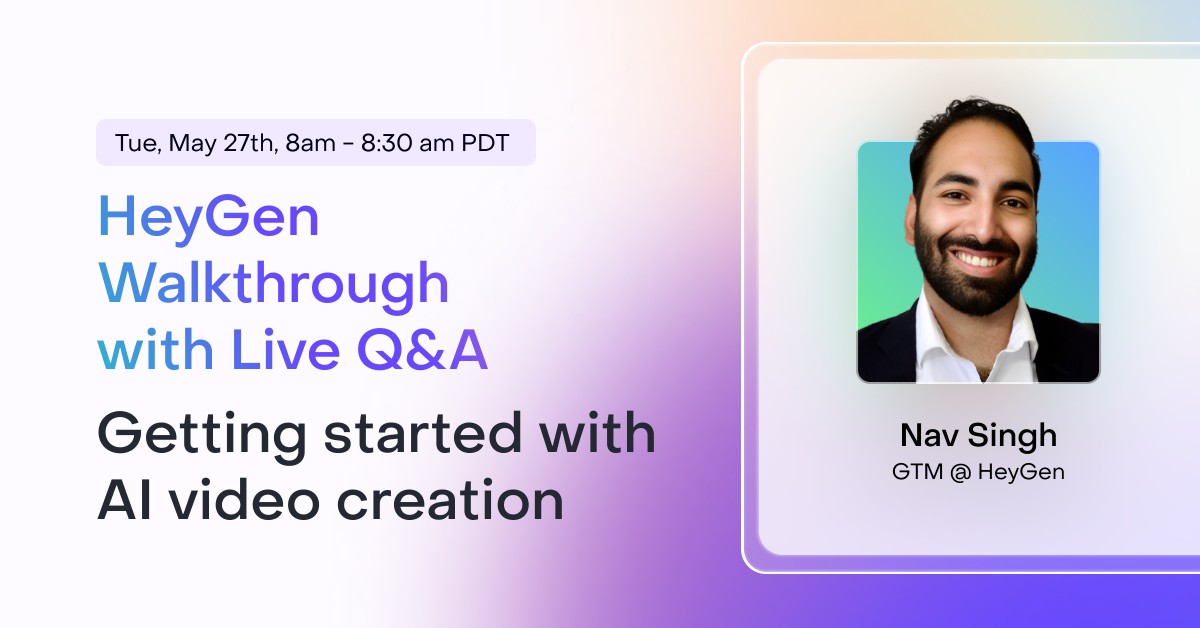 Tue, May 27th, 8am - 8:30 am PDT

HeyGen Walkthrough with Live Q&A

Getting started with AI video creation

Nav Singh

GTM @ HeyGen